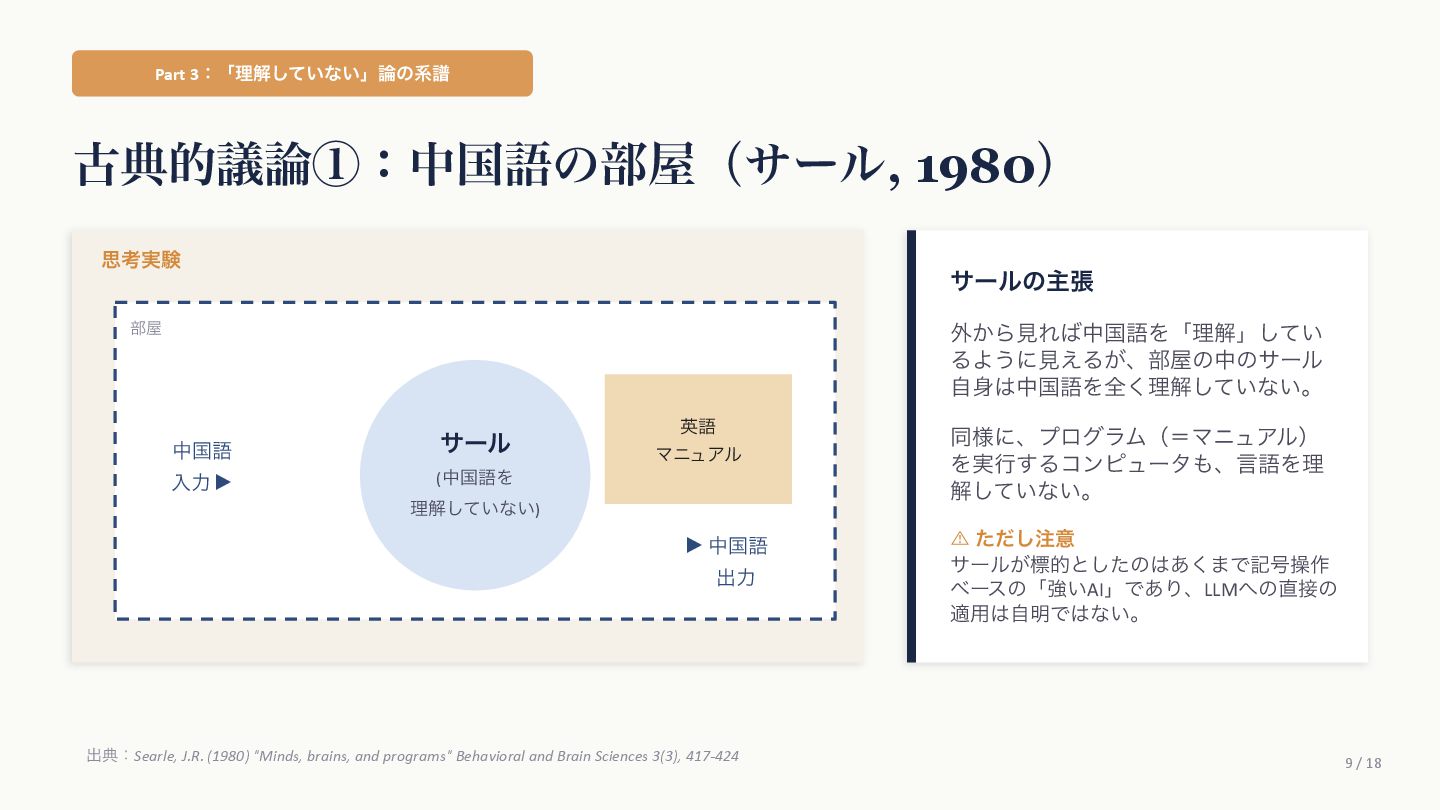 Part 3：「理解していない」論の系譜

古典的議論①：中国語の部屋（サール, 1980）

思考実験

部屋

中国語
入力 ▶

サール
(中国語を
理解していない)

英語
マニュアル

▶ 中国語
出力

サールの主張

外から見れば中国語を「理解」しているように見えるが、部屋の中のサール自身は中国語を全く理解していない。

同様に、プログラム（＝マニュアル）を実行するコンピュータも、言語を理解していない。

⚠ ただし注意
サールが標的としたのはあくまで記号操作ベースの「強いAI」であり、LLMへの直接の適用は自明ではない。

出典：Searle, J.R. (1980) "Minds, brains, and programs" Behavioral and Brain Sciences 3(3), 417-424

9 / 18